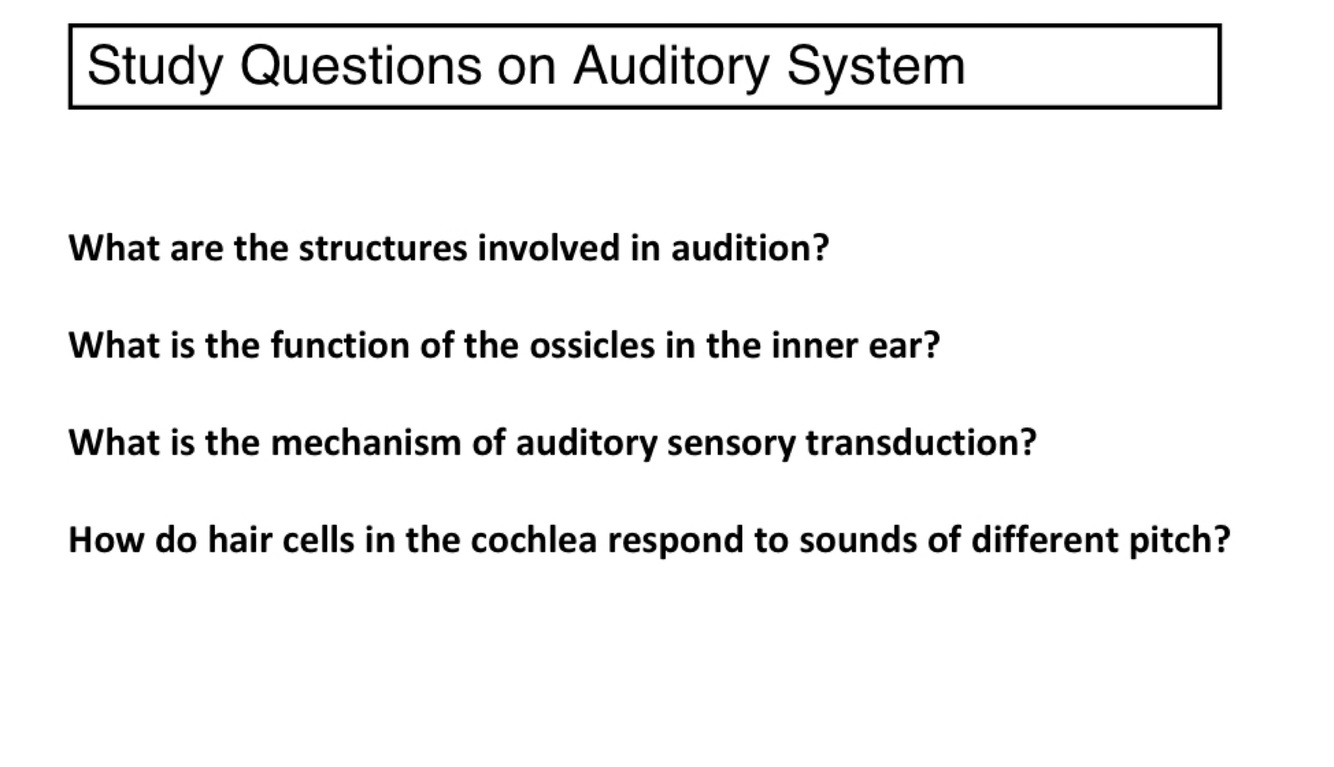 Study Questions on Auditory System

What are the structures involved in audition?

What is the function of the ossicles in the inner ear?

What is the mechanism of auditory sensory transduction?

How do hair cells in the cochlea respond to sounds of different pitch?